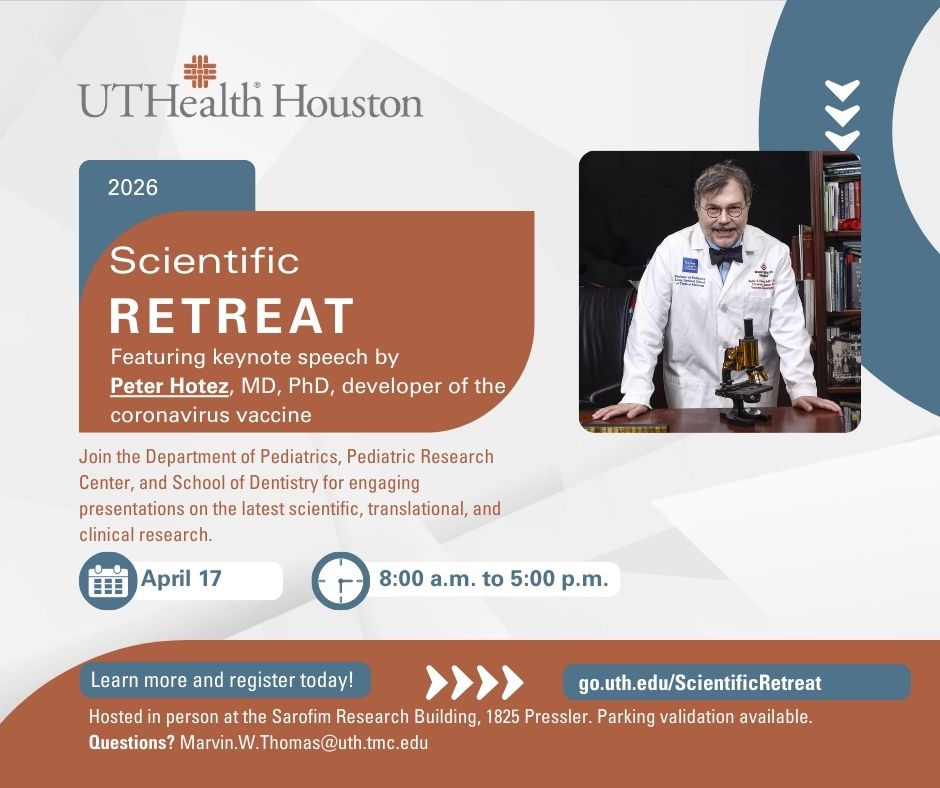 UTHealth Houston

2026

Scientific

RETREAT

Featuring keynote speech by Peter Hotez, MD, PhD, developer of the coronavirus vaccine

Join the Department of Pediatrics, Pediatric Research Center, and School of Dentistry for engaging presentations on the latest scientific, translational, and clinical research.

April 17

8:00 a.m. to 5:00 p.m.

Learn more and register today!

go.uth.edu/ScientificRetreat

Hosted in person at the Sarofim Research Building, 1825 Pressler. Parking validation available.

Questions? Marvin.W.Thomas@uth.tmc.edu